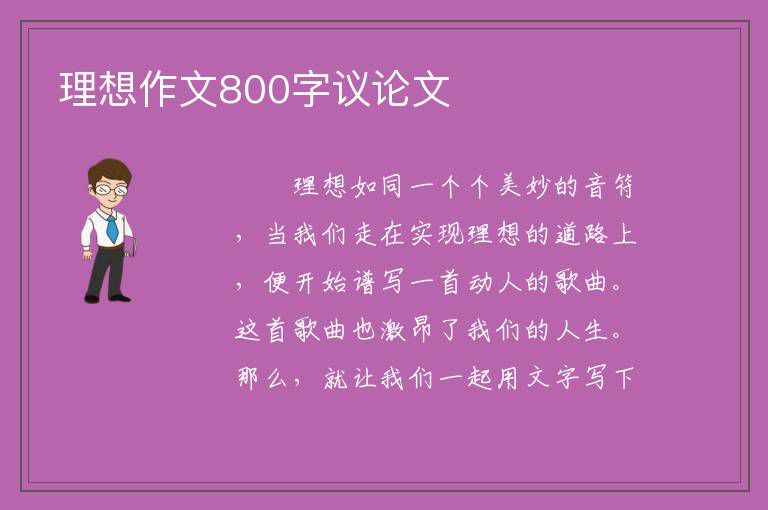 理想作文800字议论文

理想如同一个个美妙的音符，当我们走在实现理想的道路上，便开始谱写一首动人的歌曲。这首歌曲也激昂了我们的人生。那么，就让我们一起用文字写下